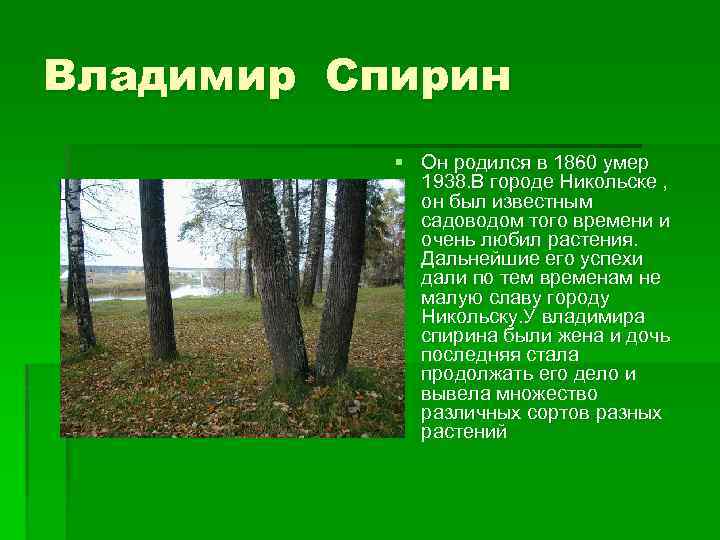 Владимир Спирин

Он родился в 1860 умер 1938.В городе Никольске , он был известным садоводом того времени и очень любил растения. Дальнейшие его успехи дали по тем временам не малую славу городу Никольску.У владимира спирина были жена и дочь последняя стала продолжать его дело и вывела множество различных сортов разных растений